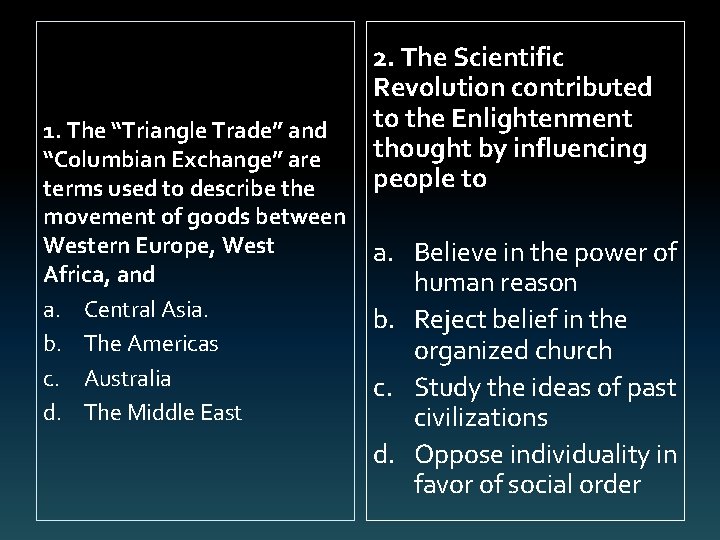 1. The “Triangle Trade” and “Columbian Exchange” are terms used to describe the movement of goods between Western Europe, West Africa, and

a. Central Asia.
b. The Americas
c. Australia
d. The Middle East

2. The Scientific Revolution contributed to the Enlightenment thought by influencing people to

a. Believe in the power of human reason
b. Reject belief in the organized church
c. Study the ideas of past civilizations
d. Oppose individuality in favor of social order